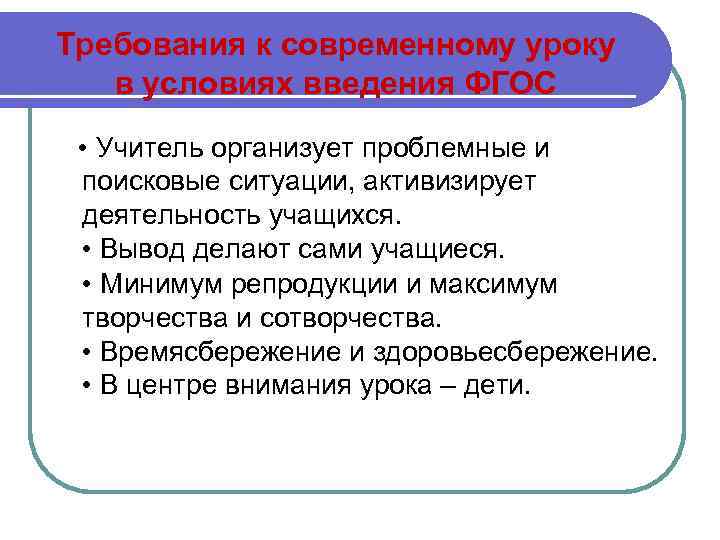 Требования к современному уроку в условиях введения ФГОС

• Учитель организует проблемные и поисковые ситуации, активизирует деятельность учащихся.
• Вывод делают сами учащиеся.
• Минимум репродукции и максимум творчества и сотворчества.
• Времясбережение и здоровьесбережение.
• В центре внимания урока – дети.